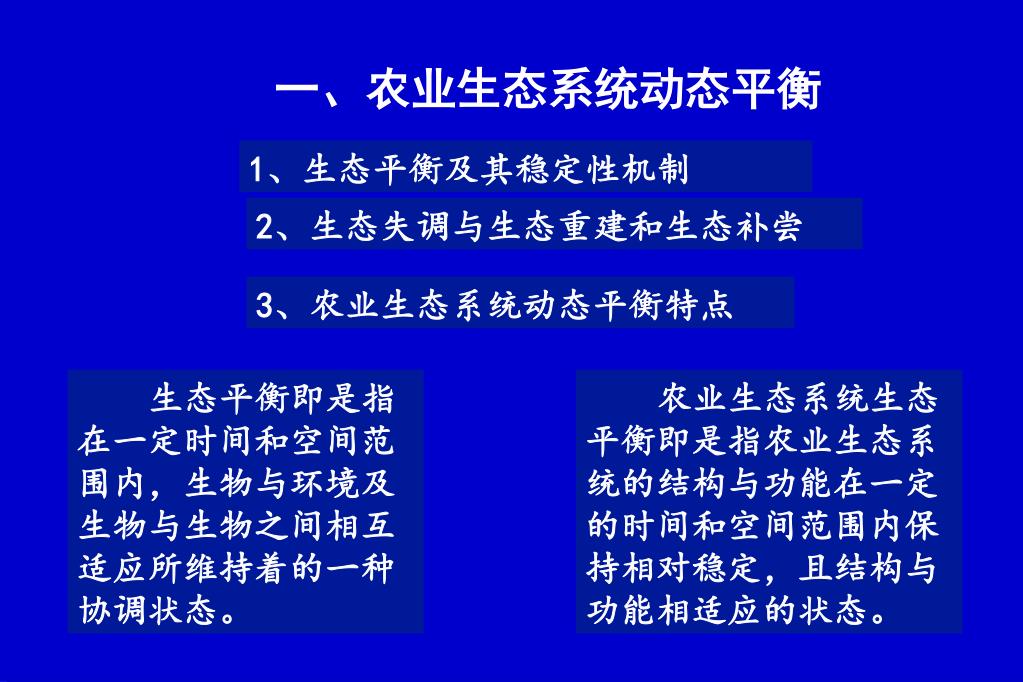 一、农业生态系统动态平衡

1、生态平衡及其稳定性机制

2、生态失调与生态重建和生态补尝

3、农业生态系统动态平衡特点

生态平衡即是指在一定时间和空间范围内，生物与环境及生物与生物之间相互适应所维持着的一种协调状态。

农业生态系统生态平衡即是指农业生态系统的结构与功能在一定的时间和空间范围内保持相对稳定，且结构与功能相适应的状态。